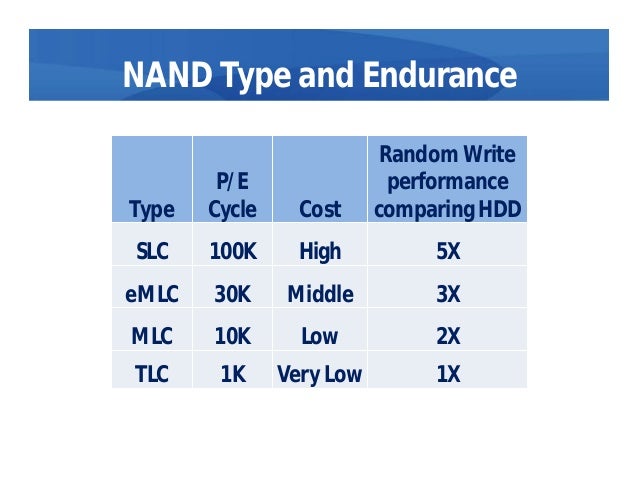 NAND Type and Endurance

| Type | P/E Cycle | Cost | Random Write performance comparing HDD |
|---|---|---|---|
| SLC | 100K | High | 5X |
| eMLC | 30K | Middle | 3X |
| MLC | 10K | Low | 2X |
| TLC | 1K | Very Low | 1X |